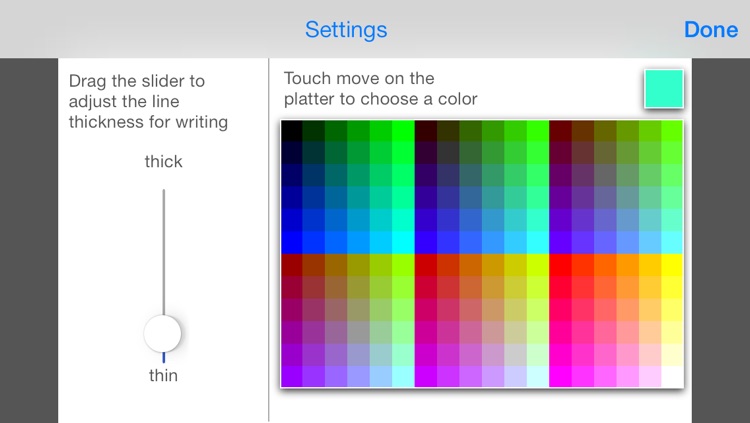 Settings

Done

Drag the slider to adjust the line thickness for writing

thick

thin

Touch move on the platter to choose a color